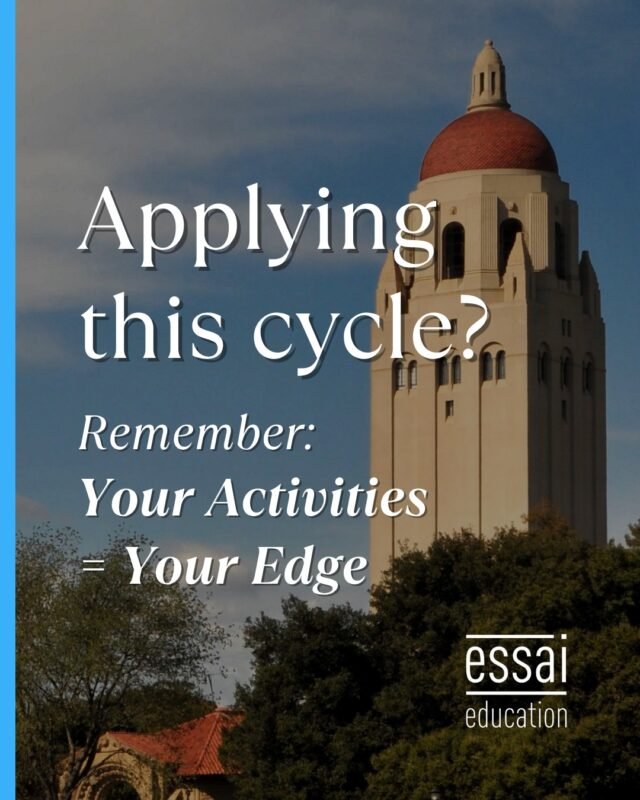 Applying this cycle?

Remember:
Your Activities
= Your Edge

essai
education